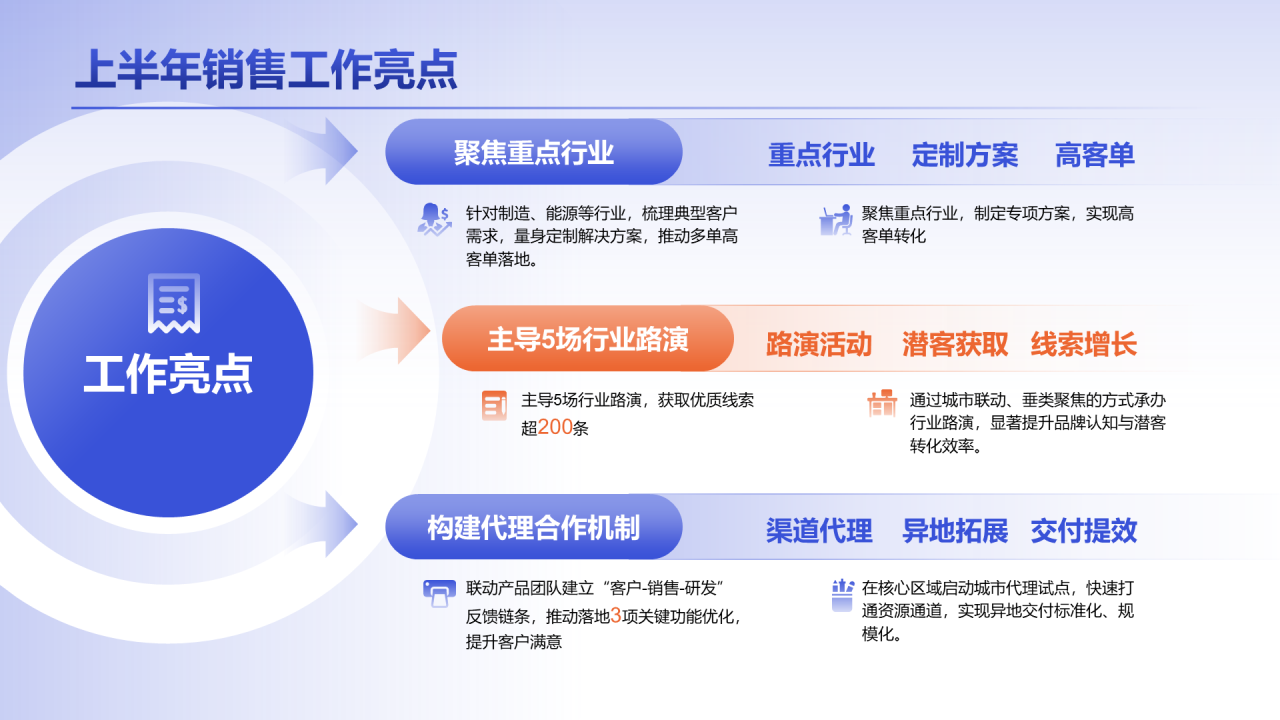 上半年销售工作亮点

工作亮点

聚焦重点行业

重点行业　定制方案　高客单

针对制造、能源等行业，梳理典型客户需求，量身定制解决方案，推动多单高客单落地。

聚焦重点行业，制定专项方案，实现高客单转化

主导5场行业路演

路演活动　潜客获取　线索增长

主导5场行业路演，获取优质线索超200条

通过城市联动、垂类聚焦的方式承办行业路演，显著提升品牌认知与潜客转化效率。

构建代理合作机制

渠道代理　异地拓展　交付提效

联动产品团队建立“客户-销售-研发”反馈链条，推动落地3项关键功能优化，提升客户满意

在核心区域启动城市代理试点，快速打通资源通道，实现异地交付标准化、规模化。